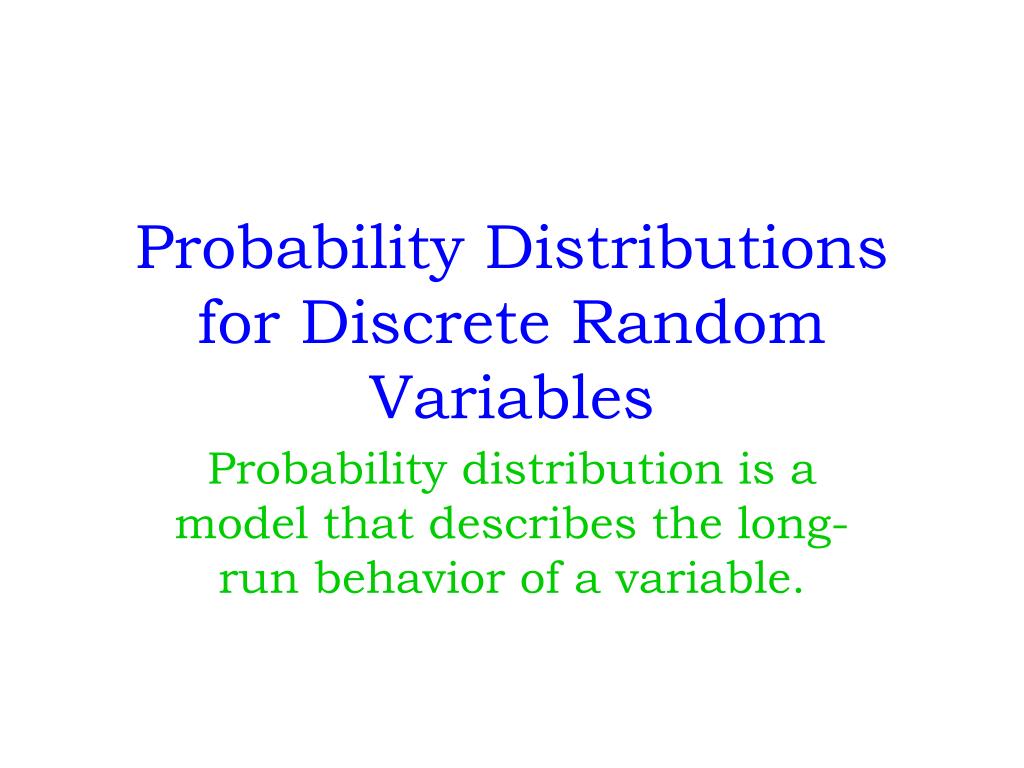 Probability Distributions for Discrete Random Variables

Probability distribution is a model that describes the long-run behavior of a variable.